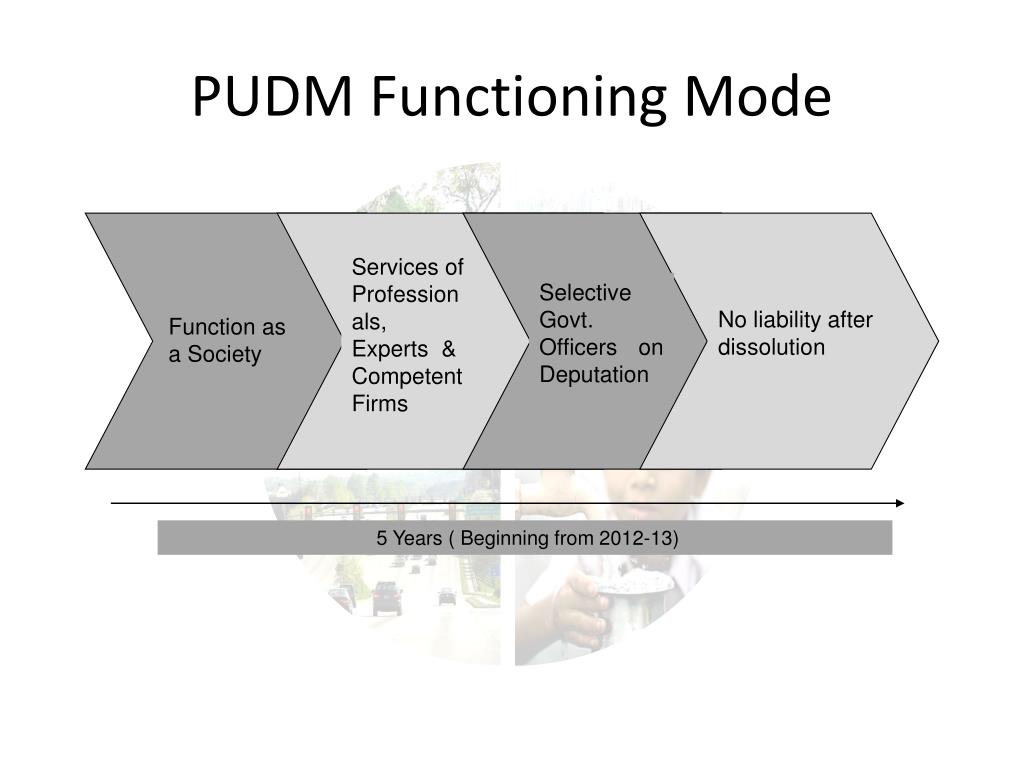 PUDM Functioning Mode

Function as a Society

Services of Professionals, Experts & Competent Firms

Selective Govt. Officers on Deputation

No liability after dissolution

5 Years ( Beginning from 2012-13)